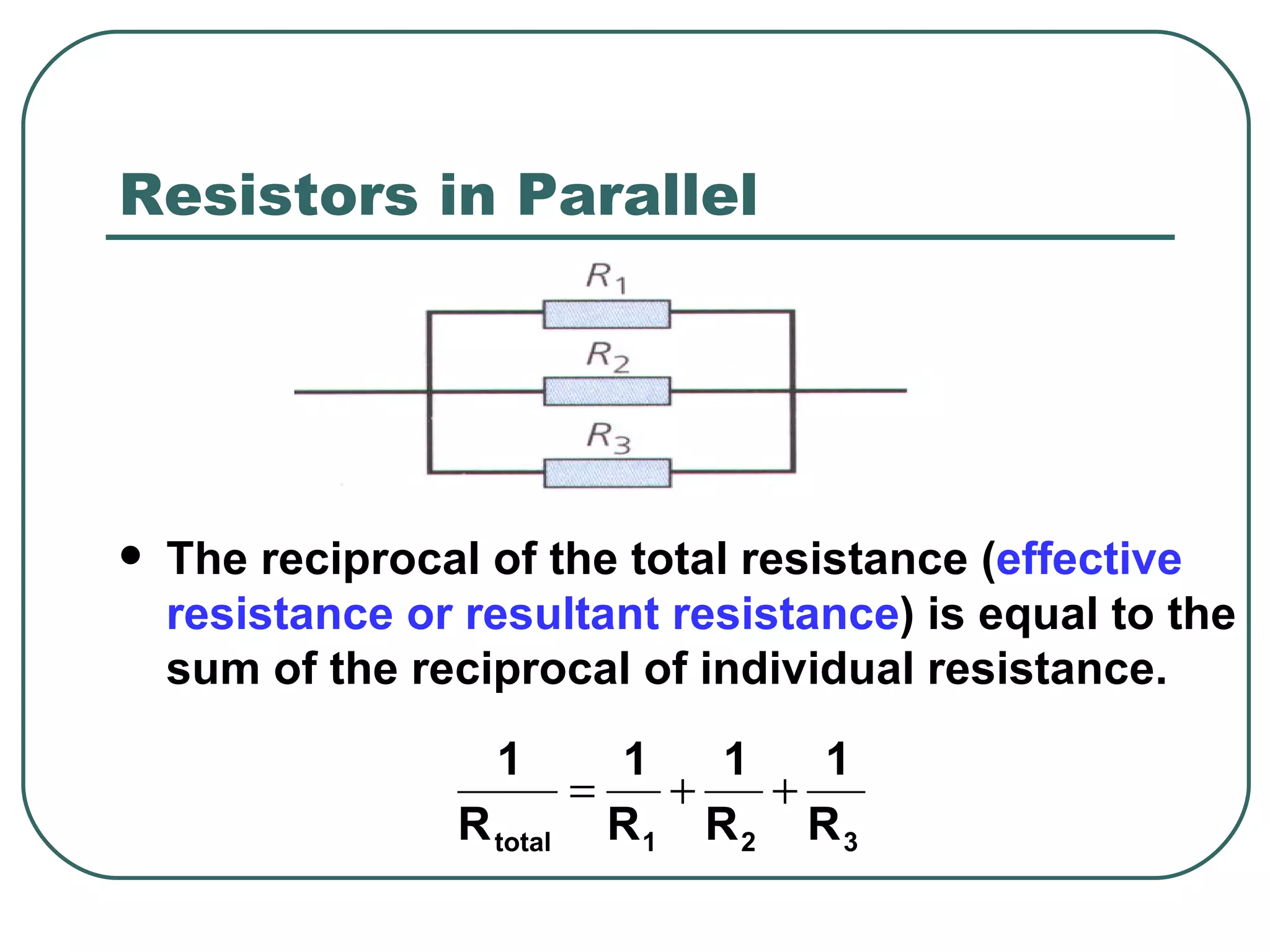 Resistors in Parallel

$R_1$

$R_2$

$R_3$

• The reciprocal of the total resistance (effective resistance or resultant resistance) is equal to the sum of the reciprocal of individual resistance.

$\frac{1}{R_{total}} = \frac{1}{R_1} + \frac{1}{R_2} + \frac{1}{R_3}$